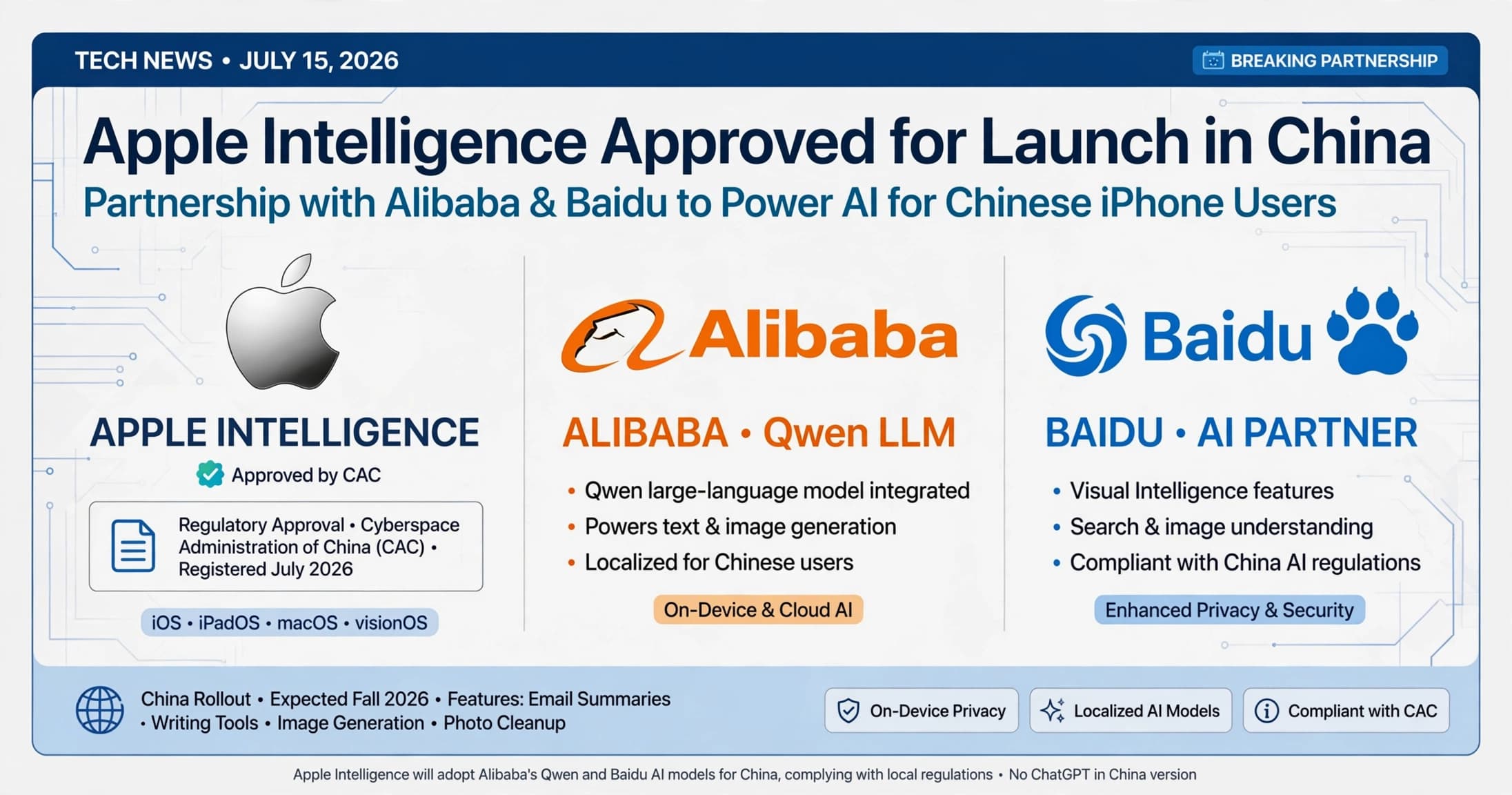 TECH NEWS • JULY 15, 2026

BREAKING PARTNERSHIP

Apple Intelligence Approved for Launch in China

Partnership with Alibaba & Baidu to Power AI for Chinese iPhone Users

APPLE INTELLIGENCE

Approved by CAC

Regulatory Approval • Cyberspace Administration of China (CAC) • Registered July 2026

iOS • iPadOS • macOS • visionOS

Alibaba

ALIBABA • Qwen LLM

• Qwen large-language model integrated
• Powers text & image generation
• Localized for Chinese users

On-Device & Cloud AI

Baidu

BAIDU • AI PARTNER

• Visual Intelligence features
• Search & image understanding
• Compliant with China AI regulations

Enhanced Privacy & Security

China Rollout • Expected Fall 2026 • Features: Email Summaries • Writing Tools • Image Generation • Photo Cleanup

On-Device Privacy

Localized AI Models

Compliant with CAC

Apple Intelligence will adopt Alibaba's Qwen and Baidu AI models for China, complying with local regulations • No ChatGPT in China version